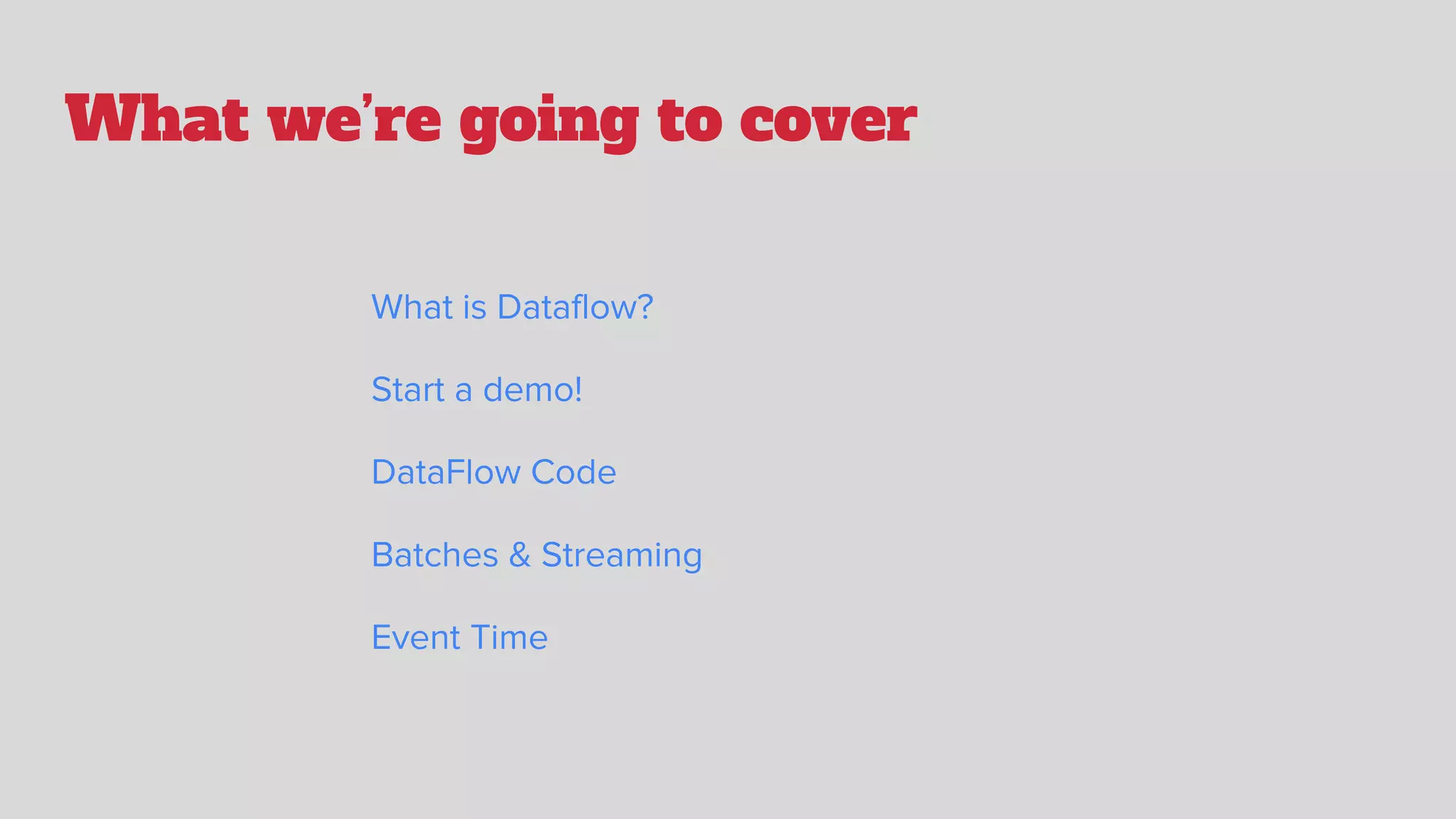 What we're going to cover

What is Dataflow?

Start a demo!

DataFlow Code

Batches & Streaming

Event Time